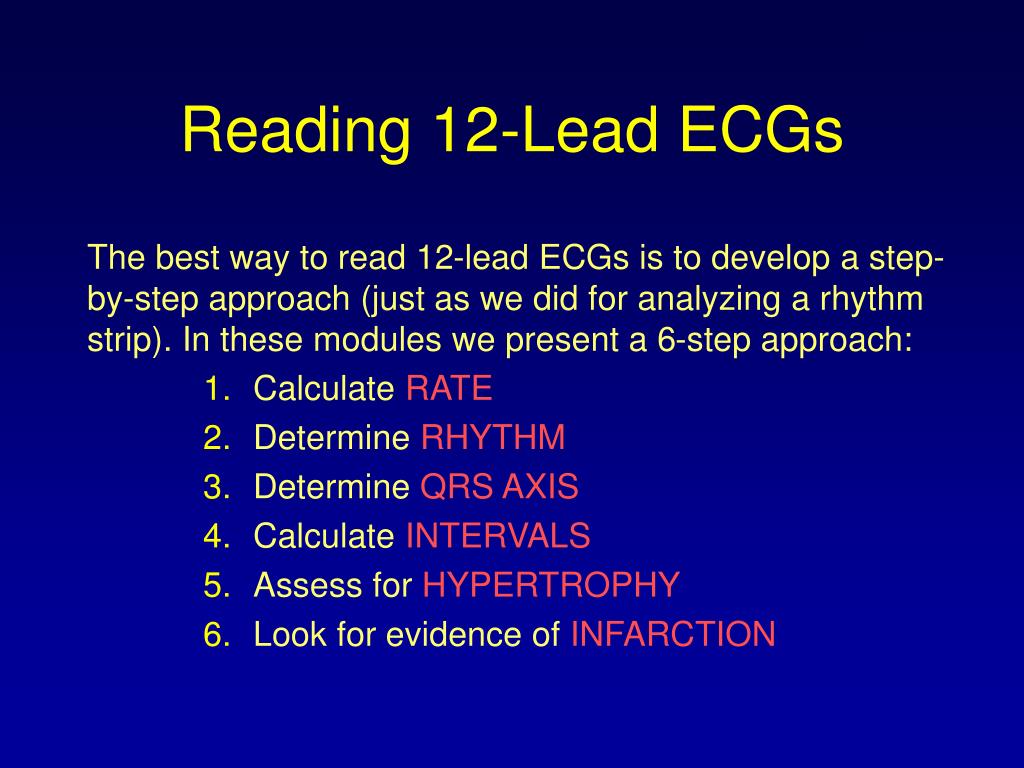 Reading 12-Lead ECGs

The best way to read 12-lead ECGs is to develop a step-by-step approach (just as we did for analyzing a rhythm strip). In these modules we present a 6-step approach:

1. Calculate RATE
2. Determine RHYTHM
3. Determine QRS AXIS
4. Calculate INTERVALS
5. Assess for HYPERTROPHY
6. Look for evidence of INFARCTION